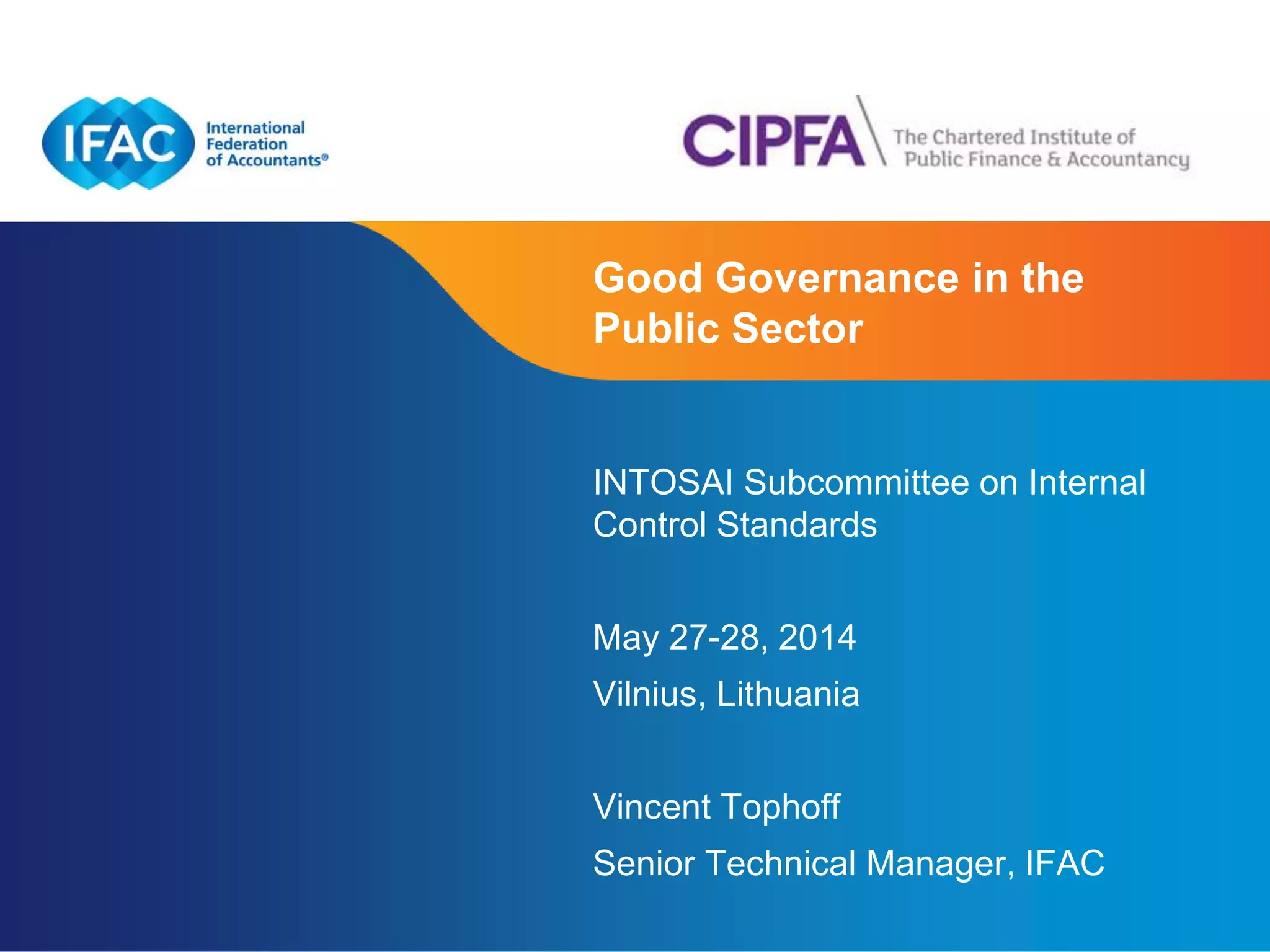 IFAC International Federation of Accountants®

CIPFA The Chartered Institute of Public Finance & Accountancy

Good Governance in the Public Sector

INTOSAI Subcommittee on Internal Control Standards

May 27-28, 2014

Vilnius, Lithuania

Vincent Tophoff

Senior Technical Manager, IFAC